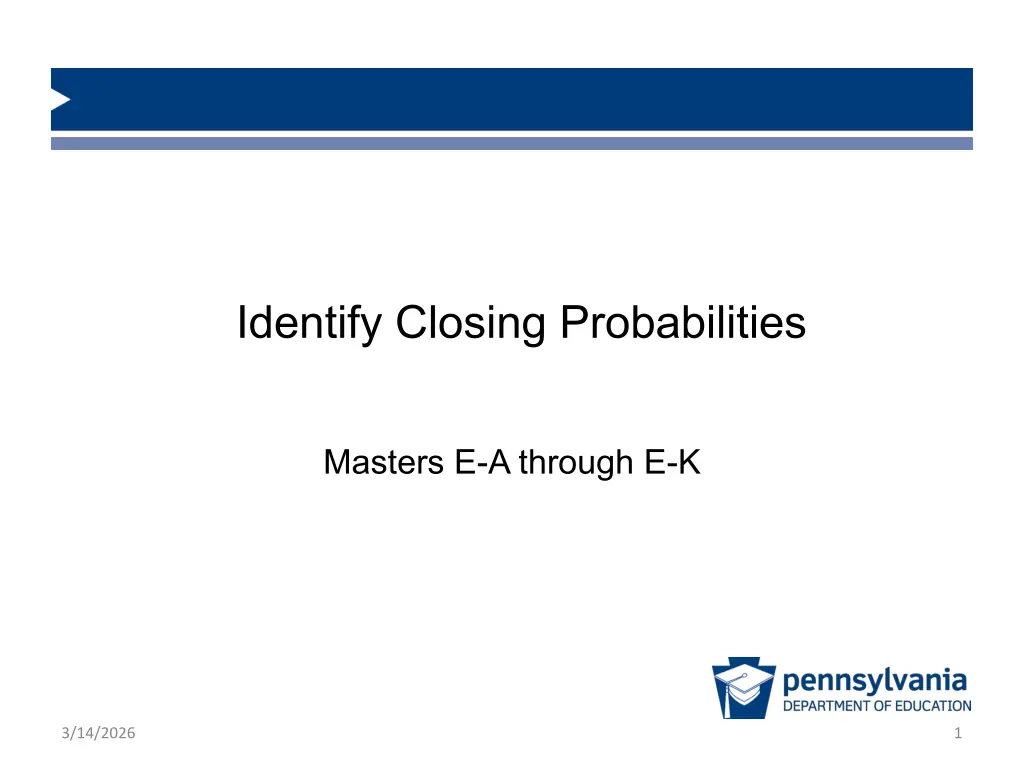 Identify Closing Probabilities

Masters E-A through E-K

pennsylvania
DEPARTMENT OF EDUCATION

3/14/2026

1